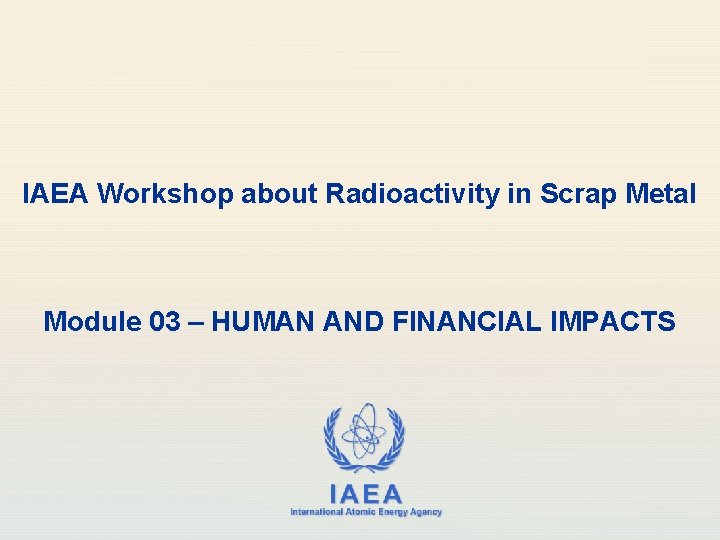 IAEA Workshop about Radioactivity in Scrap Metal

Module 03 – HUMAN AND FINANCIAL IMPACTS

IAEA
International Atomic Energy Agency